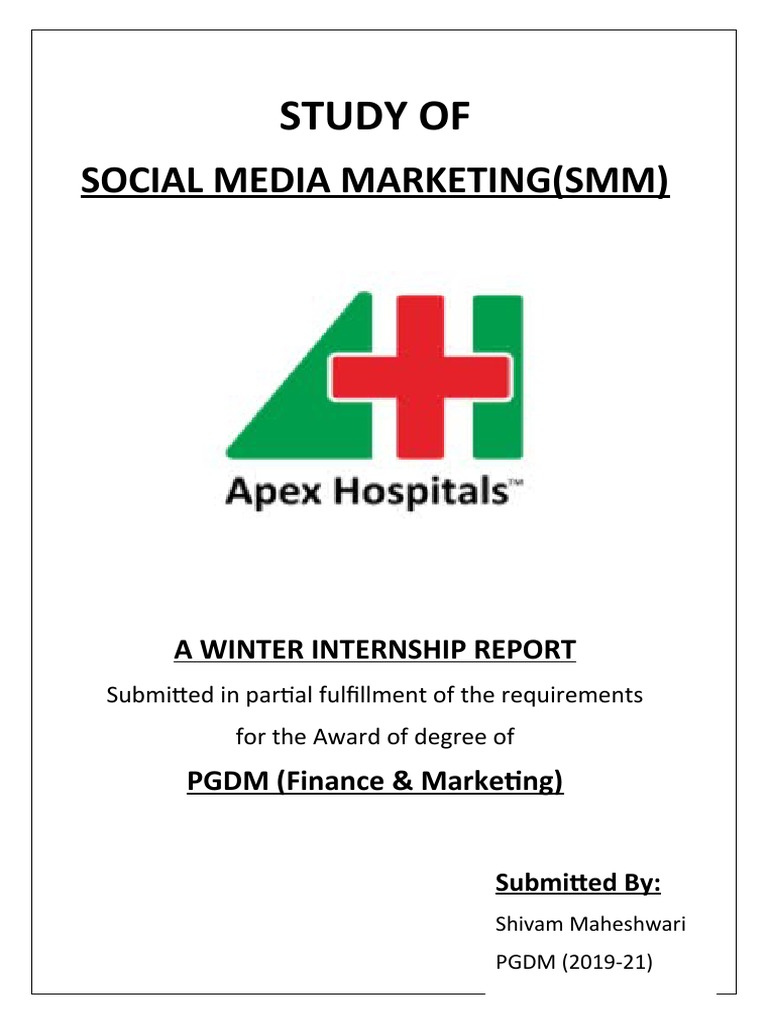 STUDY OF

SOCIAL MEDIA MARKETING(SMM)

Apex Hospitals™

A WINTER INTERNSHIP REPORT

Submitted in partial fulfillment of the requirements for the Award of degree of

PGDM (Finance & Marketing)

Submitted By:

Shivam Maheshwari

PGDM (2019-21)